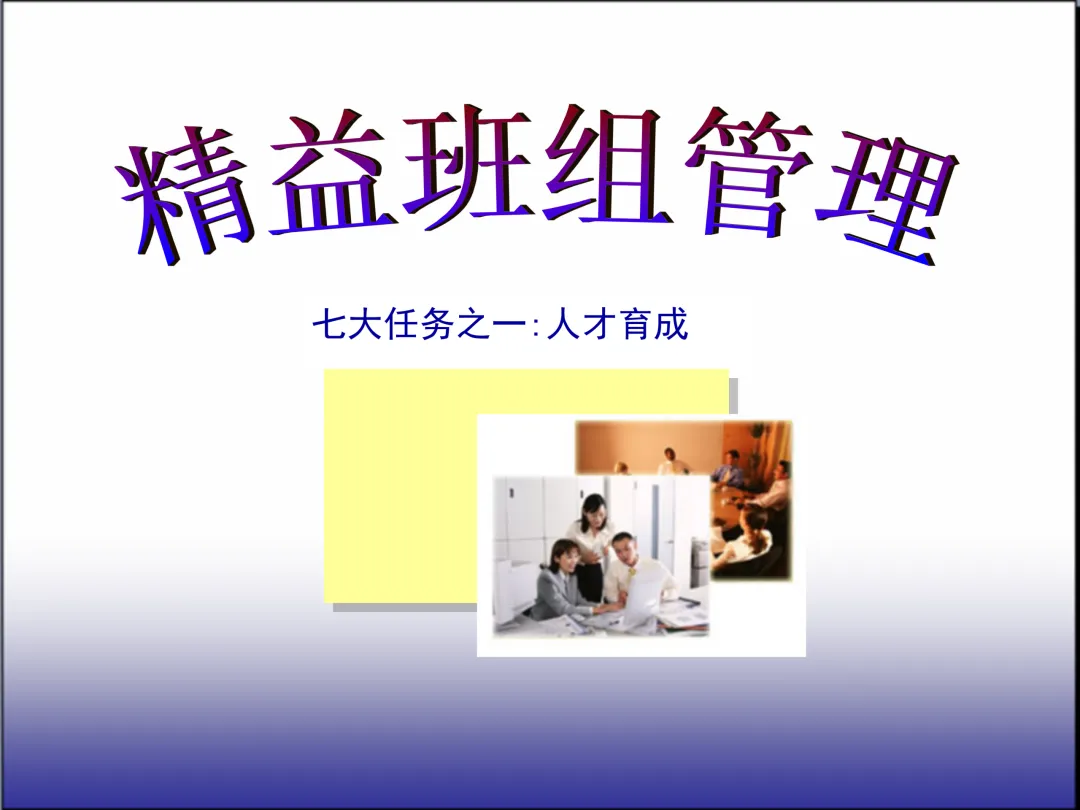 精益班组管理

七大任务之一:人才育成